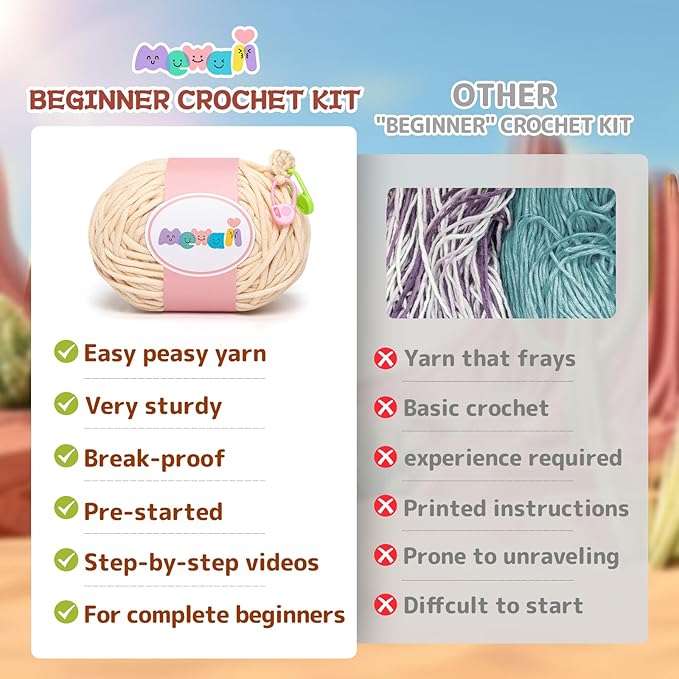 Mewaii
BEGINNER CROCHET KIT

Mewaii

Easy peasy yarn
Very sturdy
Break-proof
Pre-started
Step-by-step videos
For complete beginners

OTHER
"BEGINNER" CROCHET KIT

Yarn that frays
Basic crochet
experience required
Printed instructions
Prone to unraveling
Diffcult to start